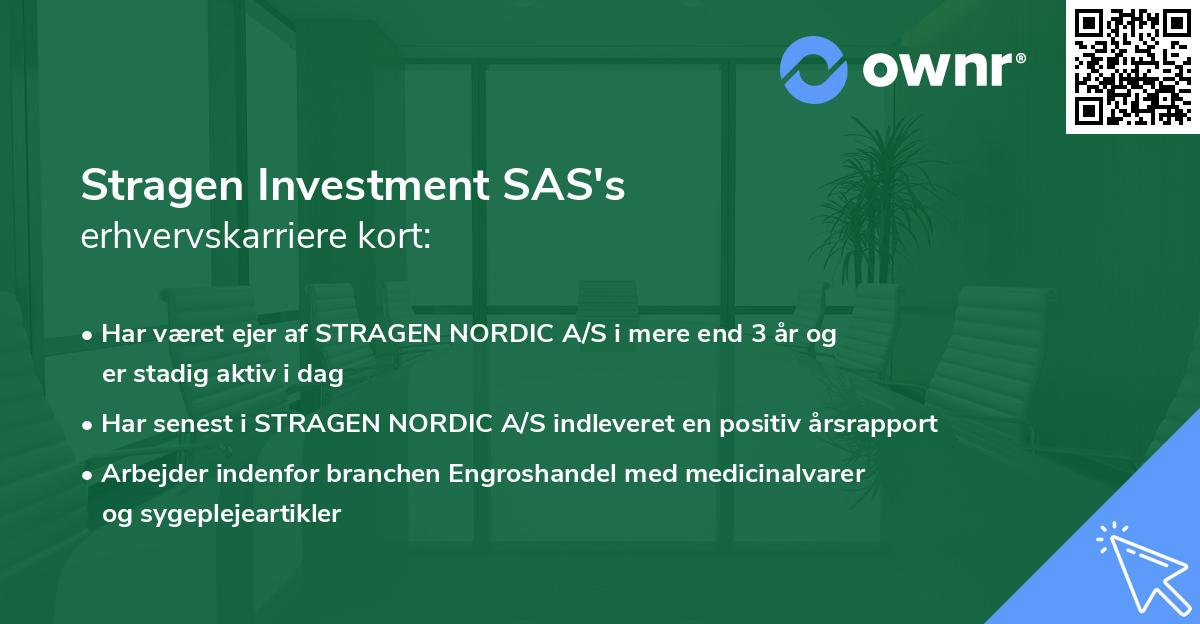 ownr®

Stragen Investment SAS's
erhvervskarriere kort:

• Har været ejer af STRAGEN NORDIC A/S i mere end 3 år og er stadig aktiv i dag
• Har senest i STRAGEN NORDIC A/S indleveret en positiv årsrapport
• Arbejder indenfor branchen Engroshandel med medicinalvarer og sygeplejeartikler